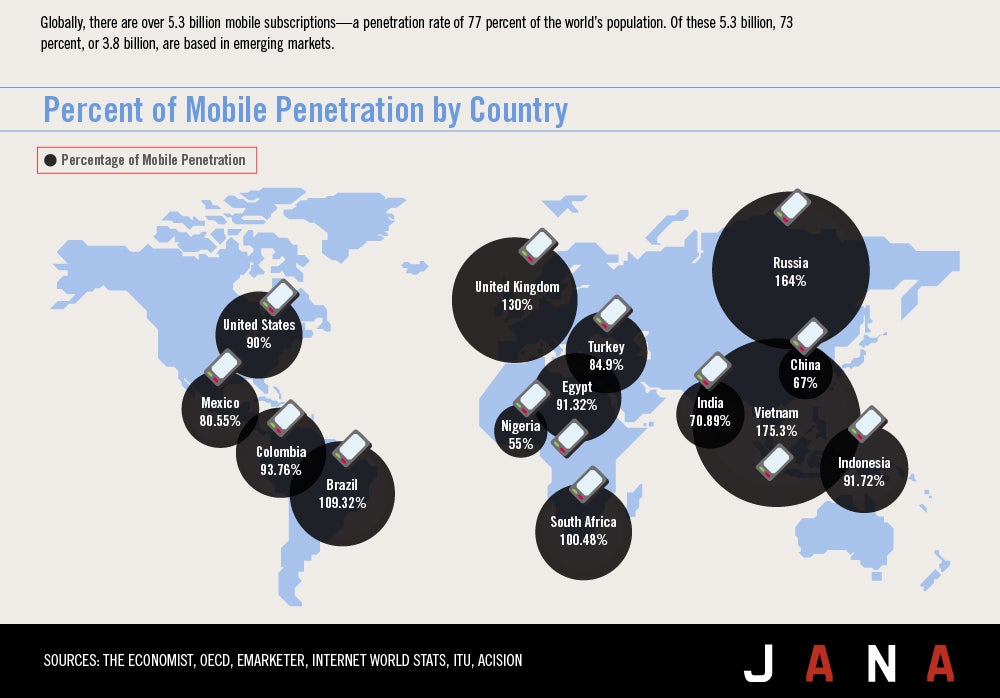 Globally, there are over 5.3 billion mobile subscriptions—a penetration rate of 77 percent of the world's population. Of these 5.3 billion, 73 percent, or 3.8 billion, are based in emerging markets.

Percent of Mobile Penetration by Country

Percentage of Mobile Penetration

United States
90%

Mexico
80.55%

Colombia
93.76%

Brazil
109.32%

United Kingdom
130%

Turkey
84.9%

Egypt
91.32%

Nigeria
55%

South Africa
100.48%

Russia
164%

China
67%

India
70.89%

Vietnam
175.3%

Indonesia
91.72%

SOURCES: THE ECONOMIST, OECD, EMARKETER, INTERNET WORLD STATS, ITU, ACISION

JANA